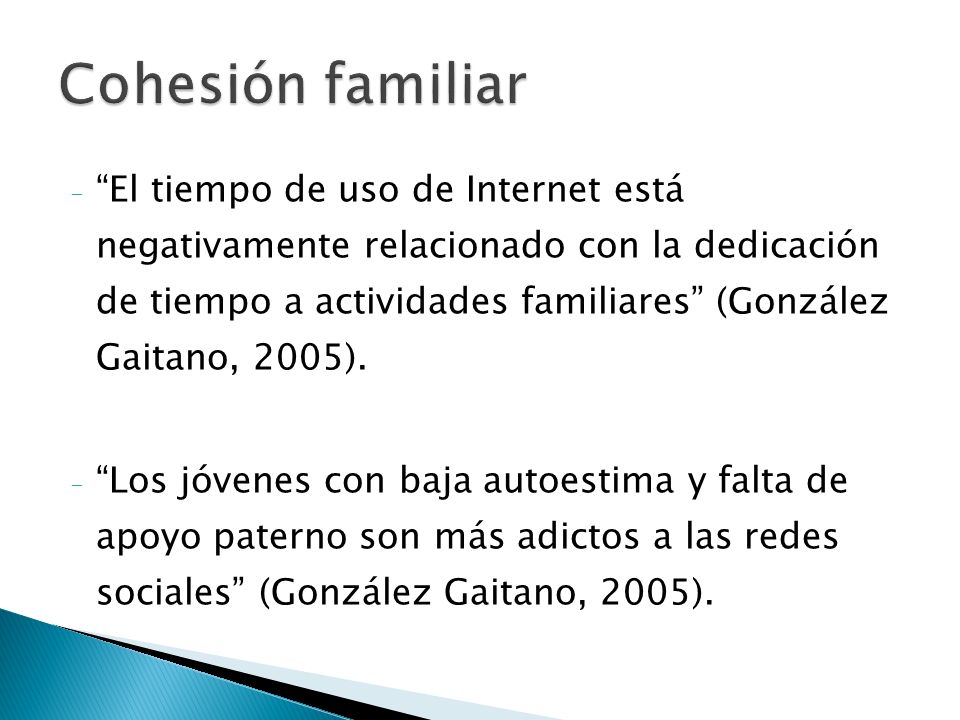 Cohesión familiar

- “El tiempo de uso de Internet está negativamente relacionado con la dedicación de tiempo a actividades familiares” (González Gaitano, 2005).

- “Los jóvenes con baja autoestima y falta de apoyo paterno son más adictos a las redes sociales” (González Gaitano, 2005).